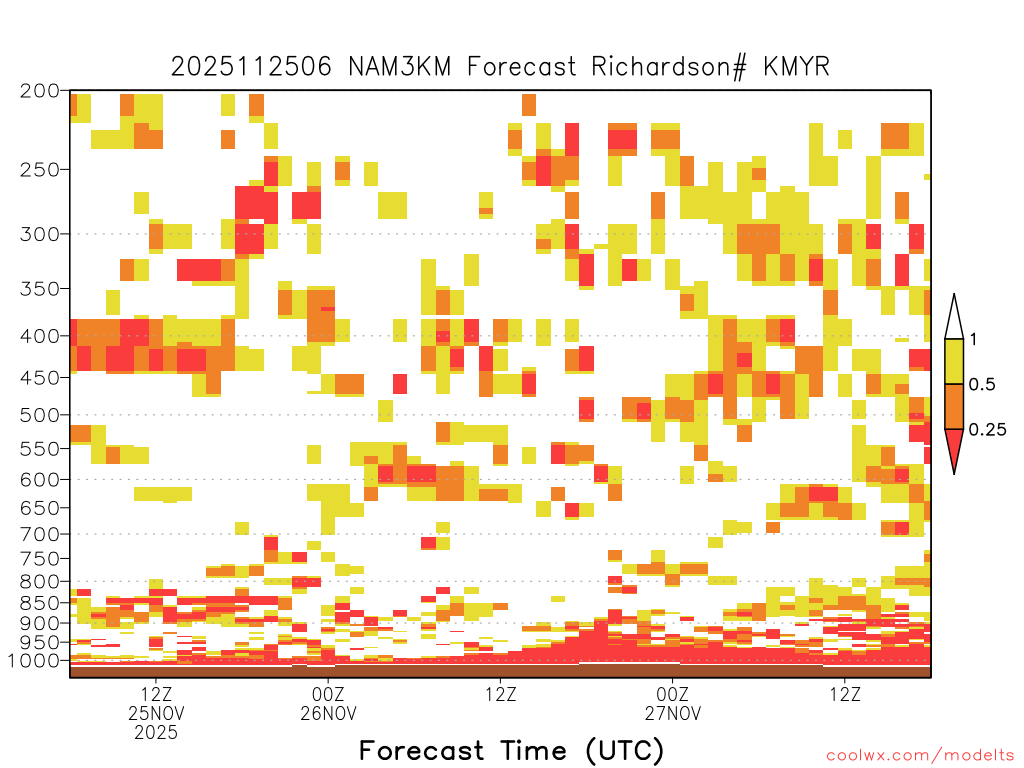 2025112506 NAM3KM Forecast Richardson# KMYR

200
250
300
350
400
450
500
550
600
650
700
750
800
850
900
950
1000

1
0.5
0.25

12Z
25NOV
2025
00Z
26NOV
12Z
00Z
27NOV
12Z

Forecast Time (UTC)

coolwx.com/modelts